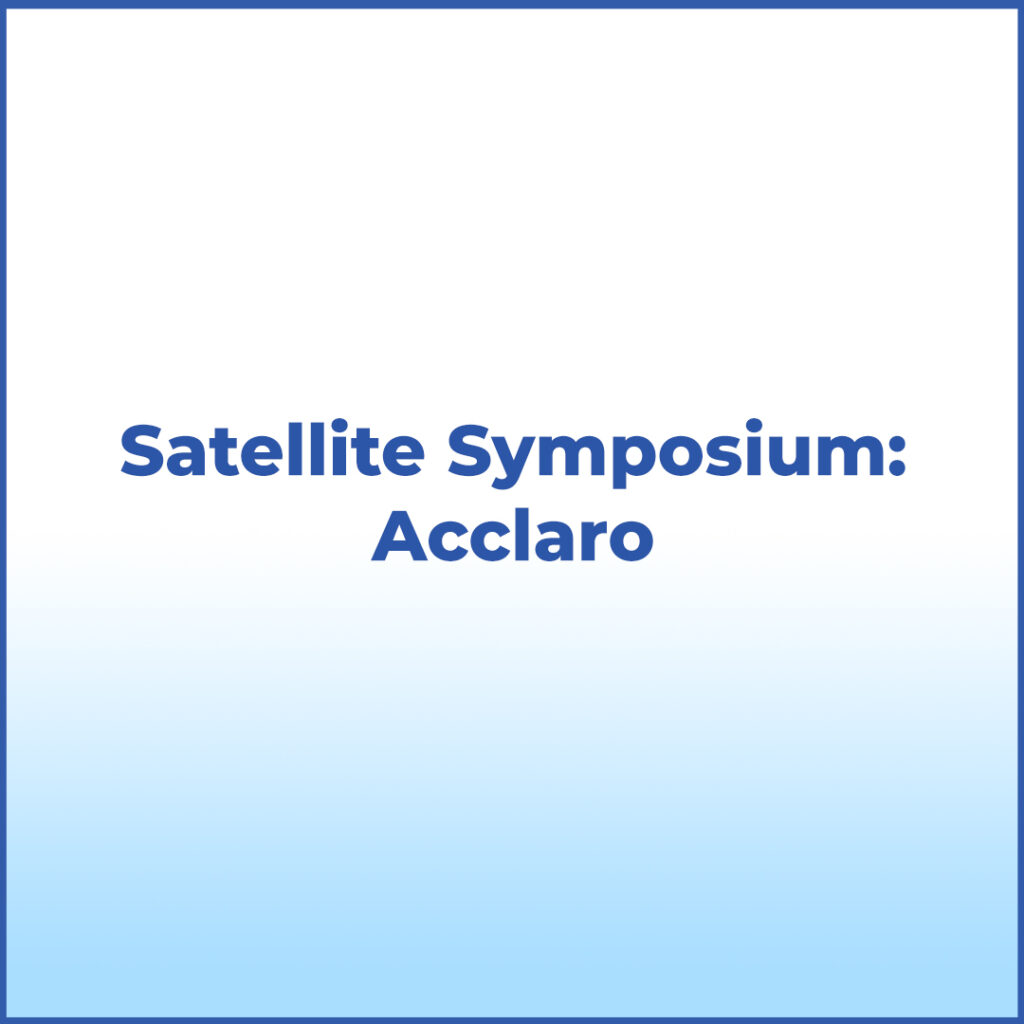 Satellite Symposium: Acclaro